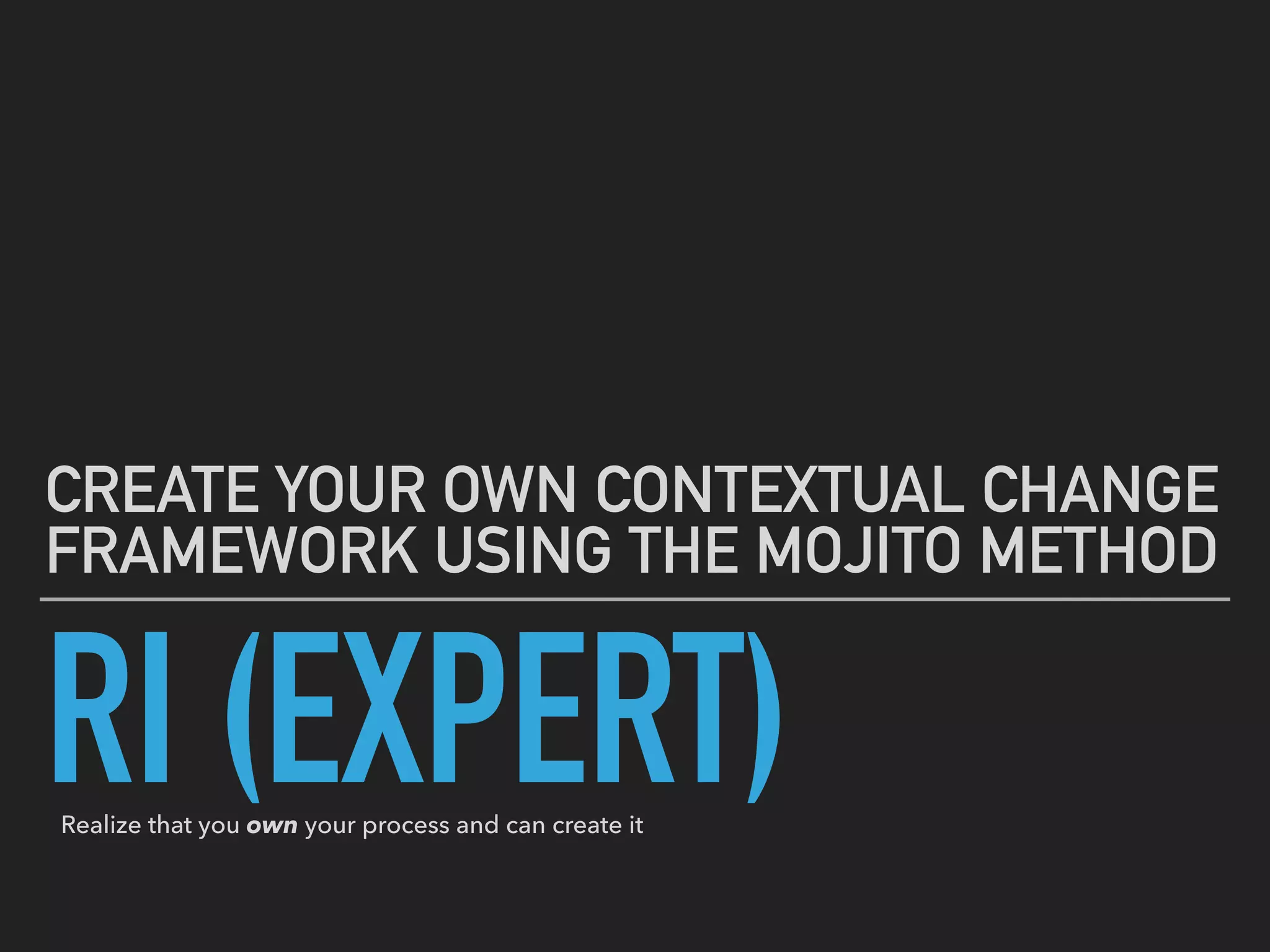 CREATE YOUR OWN CONTEXTUAL CHANGE FRAMEWORK USING THE MOJITO METHOD

RI (EXPERT)

Realize that you own your process and can create it